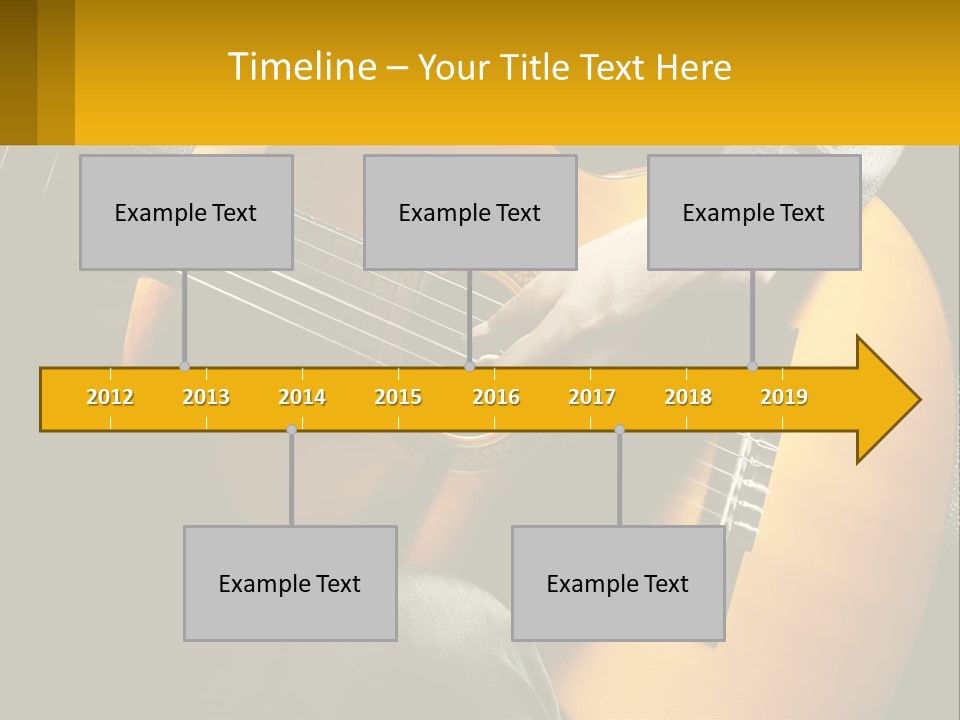 Timeline – Your Title Text Here

Example Text

Example Text

Example Text

2012 2013 2014 2015 2016 2017 2018 2019

Example Text

Example Text